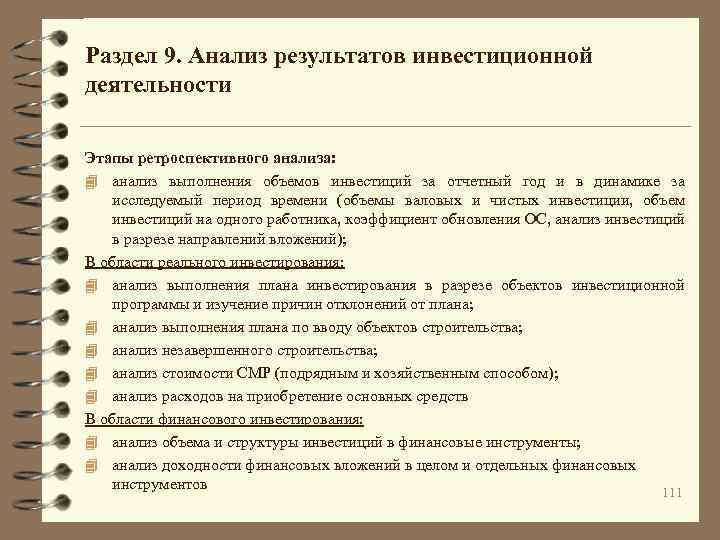 Раздел 9. Анализ результатов инвестиционной деятельности

Этапы ретроспективного анализа:

анализ выполнения объемов инвестиций за отчетный год и в динамике за исследуемый период времени (объемы валовых и чистых инвестиции, объем инвестиций на одного работника, коэффициент обновления ОС, анализ инвестиций в разрезе направлений вложений);

В области реального инвестирования:

анализ выполнения плана инвестирования в разрезе объектов инвестиционной программы и изучение причин отклонений от плана;

анализ выполнения плана по вводу объектов строительства;

анализ незавершенного строительства;

анализ стоимости СМР (подрядным и хозяйственным способом);

анализ расходов на приобретение основных средств

В области финансового инвестирования:

анализ объема и структуры инвестиций в финансовые инструменты;

анализ доходности финансовых вложений в целом и отдельных финансовых инструментов

111